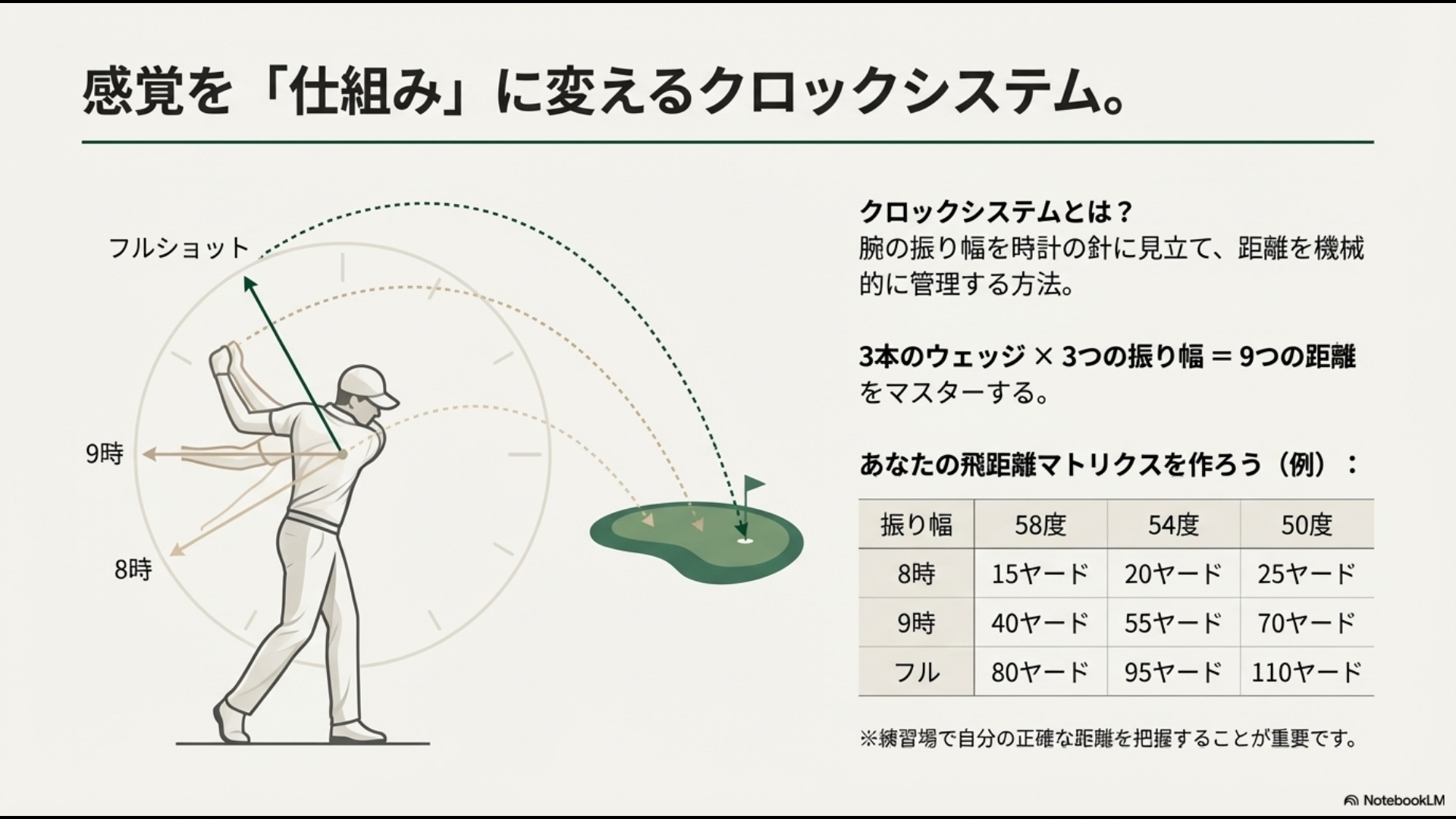 感覚を「仕組み」に変えるクロックシステム。

フルショット

9時

8時

クロックシステムとは？
腕の振り幅を時計の針に見立て、距離を機械的に管理する方法。

3本のウェッジ × 3つの振り幅 ＝ 9つの距離をマスターする。

あなたの飛距離マトリクスを作ろう（例）：

| 振り幅 | 58度 | 54度 | 50度 |
|---|---|---|---|
| 8時 | 15ヤード | 20ヤード | 25ヤード |
| 9時 | 40ヤード | 55ヤード | 70ヤード |
| フル | 80ヤード | 95ヤード | 110ヤード |

※練習場で自分の正確な距離を把握することが重要です。

NotebookLM